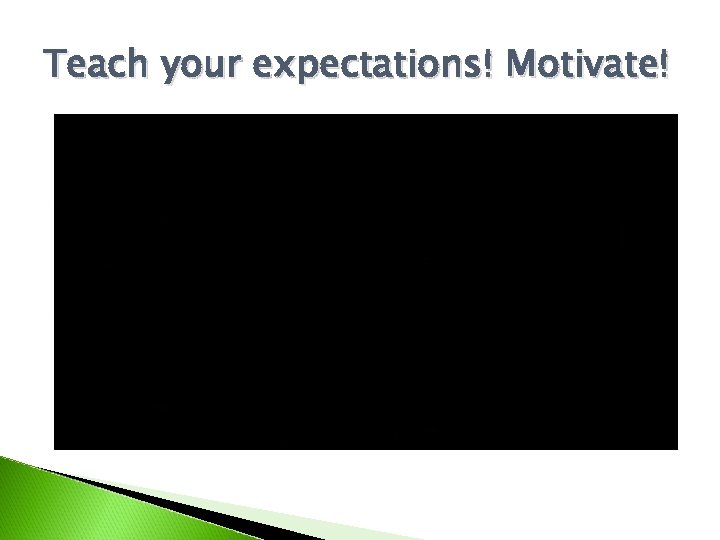 Teach your expectations! Motivate!